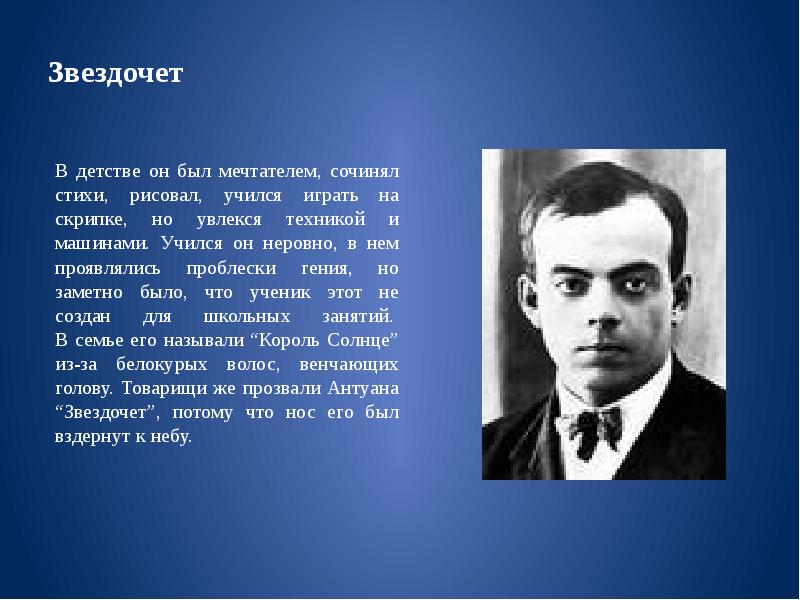 Звездочет

В детстве он был мечтателем, сочинял стихи, рисовал, учился играть на скрипке, но увлекся техникой и машинами. Учился он неровно, в нем проявлялись проблески гения, но заметно было, что ученик этот не создан для школьных занятий. В семье его называли “Король Солнце” из-за белокурых волос, венчающих голову. Товарищи же прозвали Антуана “Звездочет”, потому что нос его был вздернут к небу.